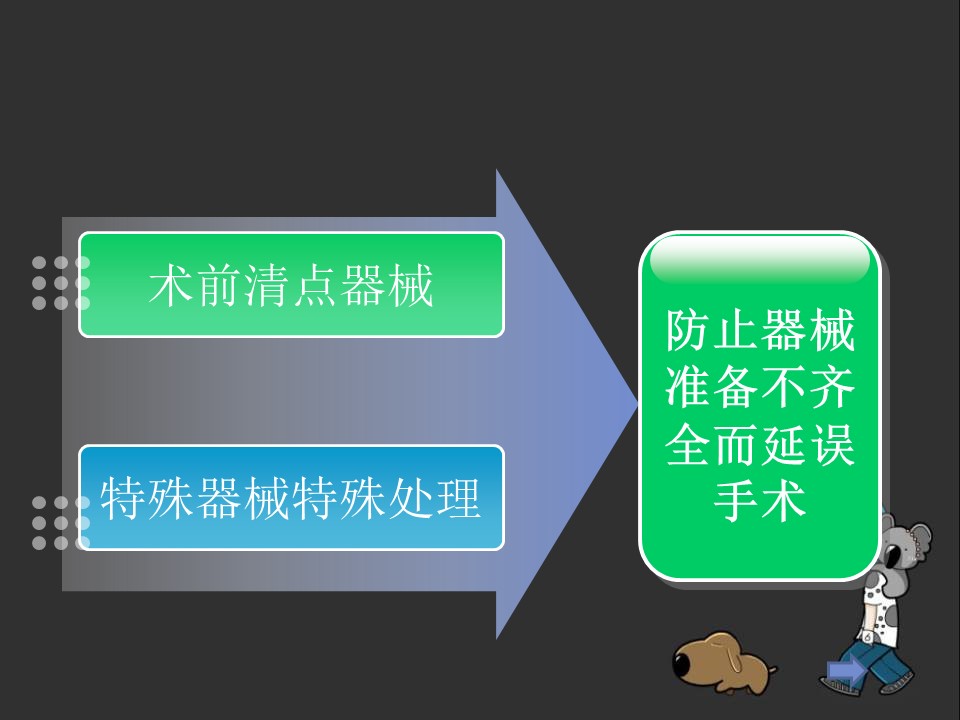 术前清点器械

特殊器械特殊处理

防止器械准备不齐全而延误手术